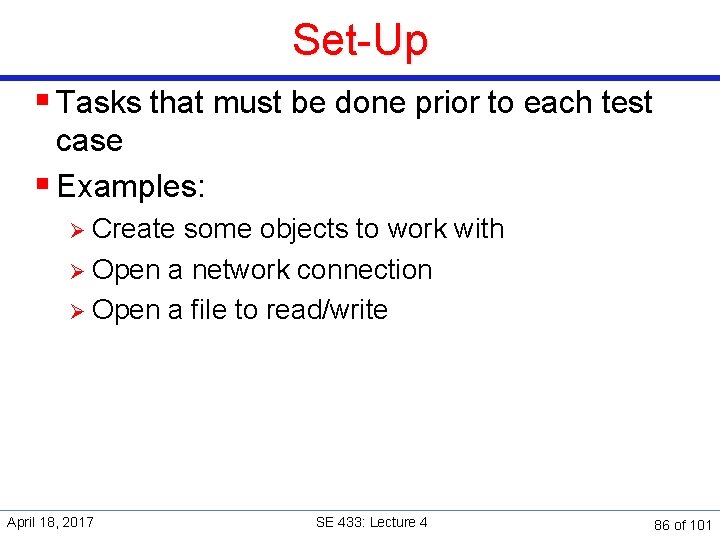 Set-Up

▪ Tasks that must be done prior to each test case

▪ Examples:

➢ Create some objects to work with

➢ Open a network connection

➢ Open a file to read/write

April 18, 2017

SE 433: Lecture 4

86 of 101